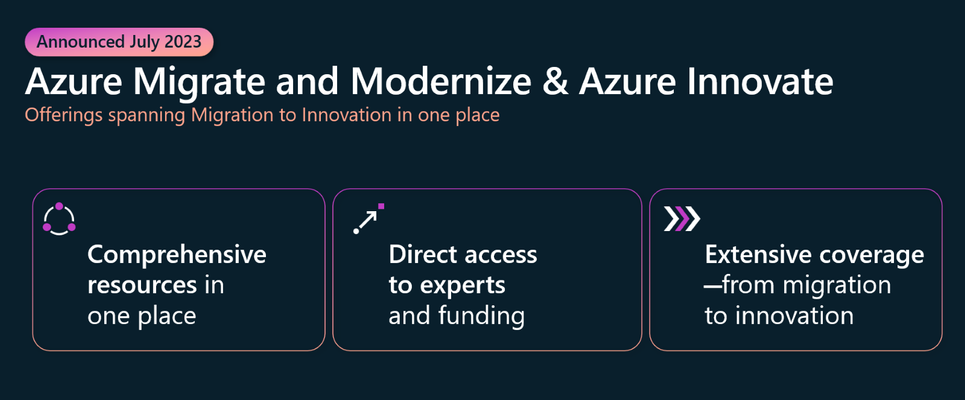 Announced July 2023

Azure Migrate and Modernize & Azure Innovate

Offerings spanning Migration to Innovation in one place

Comprehensive resources in one place

Direct access to experts and funding

Extensive coverage —from migration to innovation